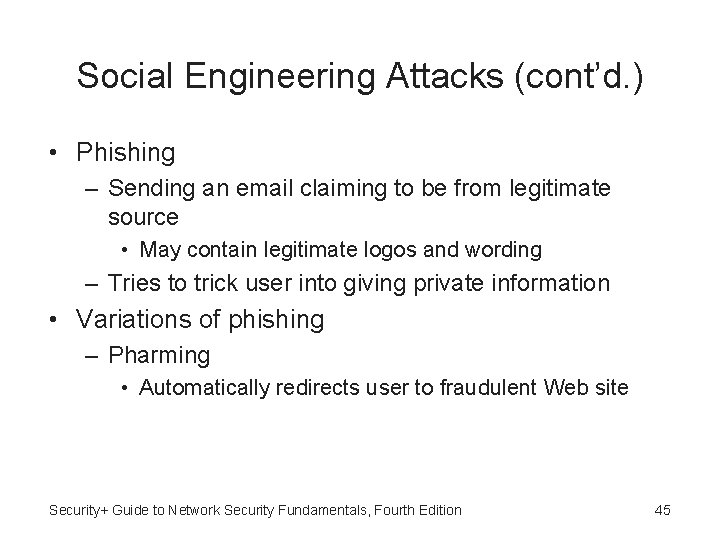 Social Engineering Attacks (cont'd.)

• Phishing
 – Sending an email claiming to be from legitimate source
  • May contain legitimate logos and wording
 – Tries to trick user into giving private information
• Variations of phishing
 – Pharming
  • Automatically redirects user to fraudulent Web site

Security+ Guide to Network Security Fundamentals, Fourth Edition 45